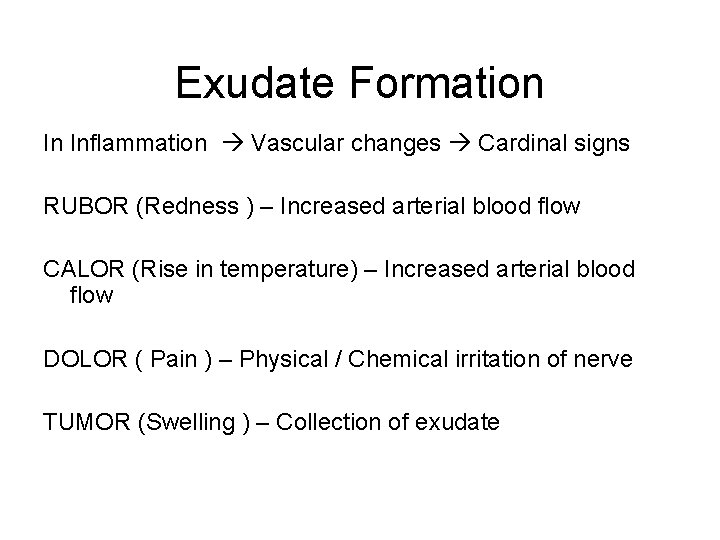 Exudate Formation

In Inflammation → Vascular changes → Cardinal signs

RUBOR (Redness ) – Increased arterial blood flow

CALOR (Rise in temperature) – Increased arterial blood flow

DOLOR ( Pain ) – Physical / Chemical irritation of nerve

TUMOR (Swelling ) – Collection of exudate